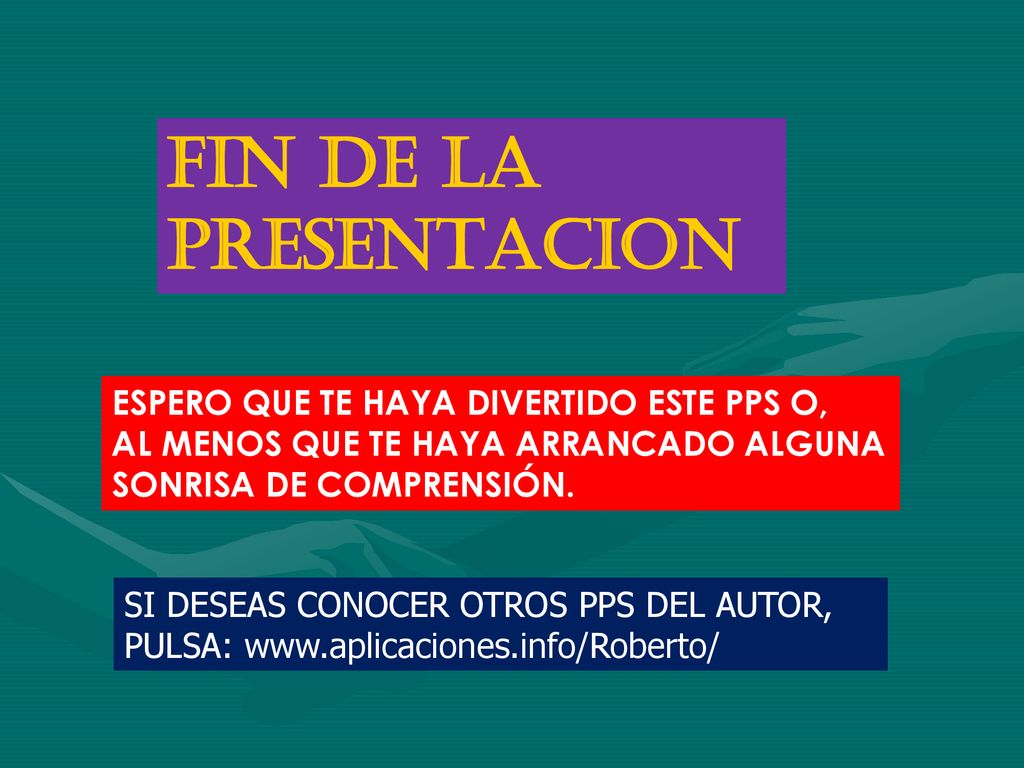 FIN DE LA PRESENTACION

ESPERO QUE TE HAYA DIVERTIDO ESTE PPS O, AL MENOS QUE TE HAYA ARRANCADO ALGUNA SONRISA DE COMPRENSIÓN.

SI DESEAS CONOCER OTROS PPS DEL AUTOR, PULSA: www.aplicaciones.info/Roberto/